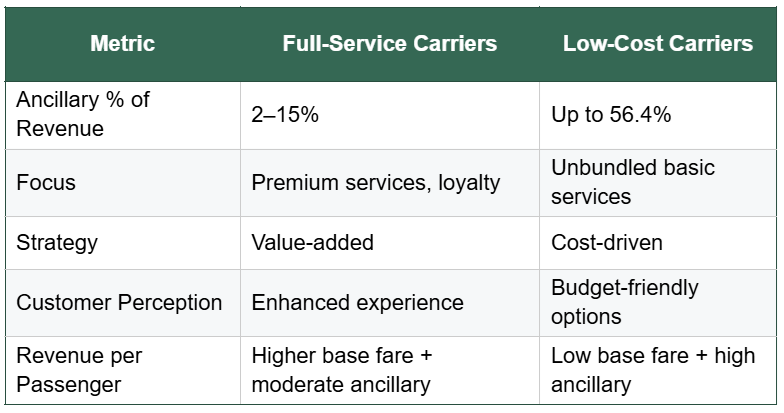 | Metric | Full-Service Carriers | Low-Cost Carriers |
|---|---|---|
| Ancillary % of Revenue | 2–15% | Up to 56.4% |
| Focus | Premium services, loyalty | Unbundled basic services |
| Strategy | Value-added | Cost-driven |
| Customer Perception | Enhanced experience | Budget-friendly options |
| Revenue per Passenger | Higher base fare + moderate ancillary | Low base fare + high ancillary |